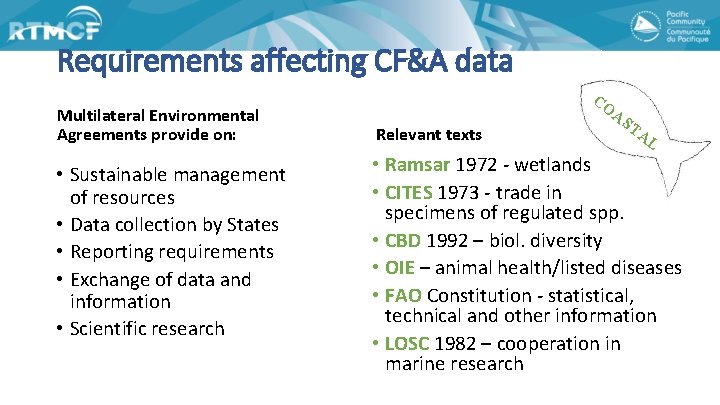 RTMCF

Pacific Community
Communauté du Pacifique

Requirements affecting CF&A data

COASTAL

Multilateral Environmental Agreements provide on:

• Sustainable management of resources
• Data collection by States
• Reporting requirements
• Exchange of data and information
• Scientific research

Relevant texts

• Ramsar 1972 - wetlands
• CITES 1973 - trade in specimens of regulated spp.
• CBD 1992 – biol. diversity
• OIE – animal health/listed diseases
• FAO Constitution - statistical, technical and other information
• LOSC 1982 – cooperation in marine research